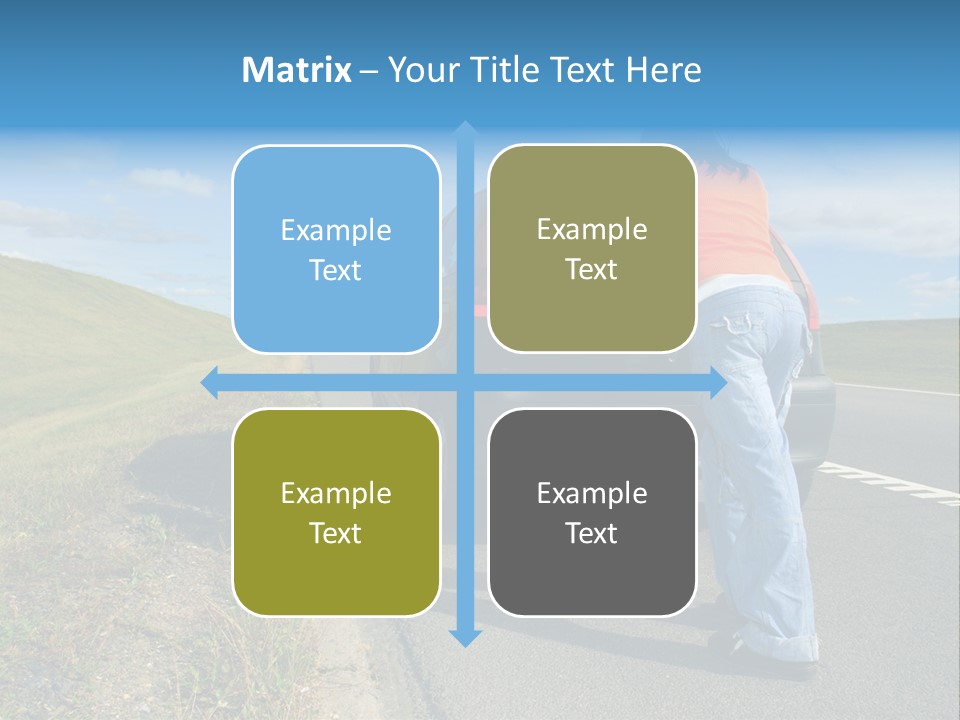 Matrix – Your Title Text Here

Example Text

Example Text

Example Text

Example Text